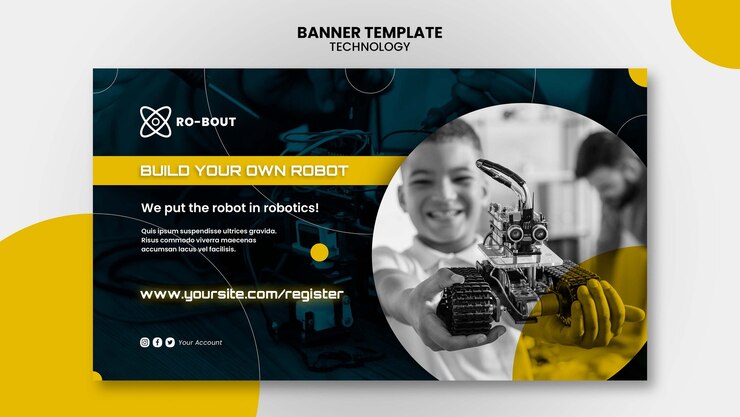 BANNER TEMPLATE
TECHNOLOGY

RO-BOUT

BUILD YOUR OWN ROBOT

We put the robot in robotics!

Quis ipsum suspendisse ultrices gravida. Risus commodo viverra maecenas accumsan lacus vel facilisis.

www.yoursite.com/register

Your Account